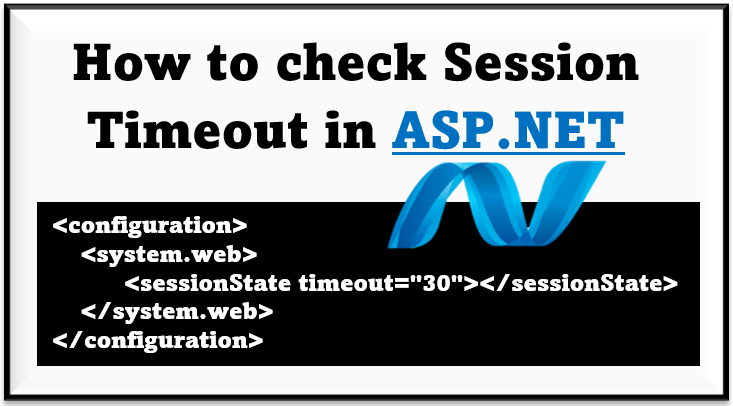 How to check Session Timeout in ASP.NET

<configuration>
<system.web>
<sessionState timeout="30"></sessionState>
</system.web>
</configuration>